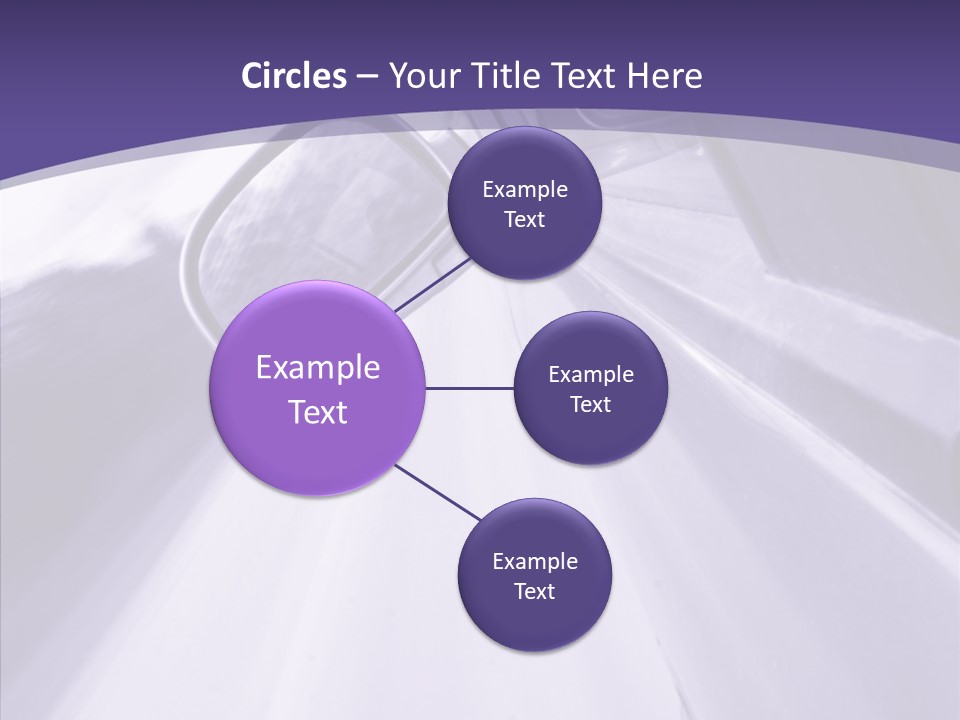 Circles – Your Title Text Here

Example Text

Example Text

Example Text

Example Text